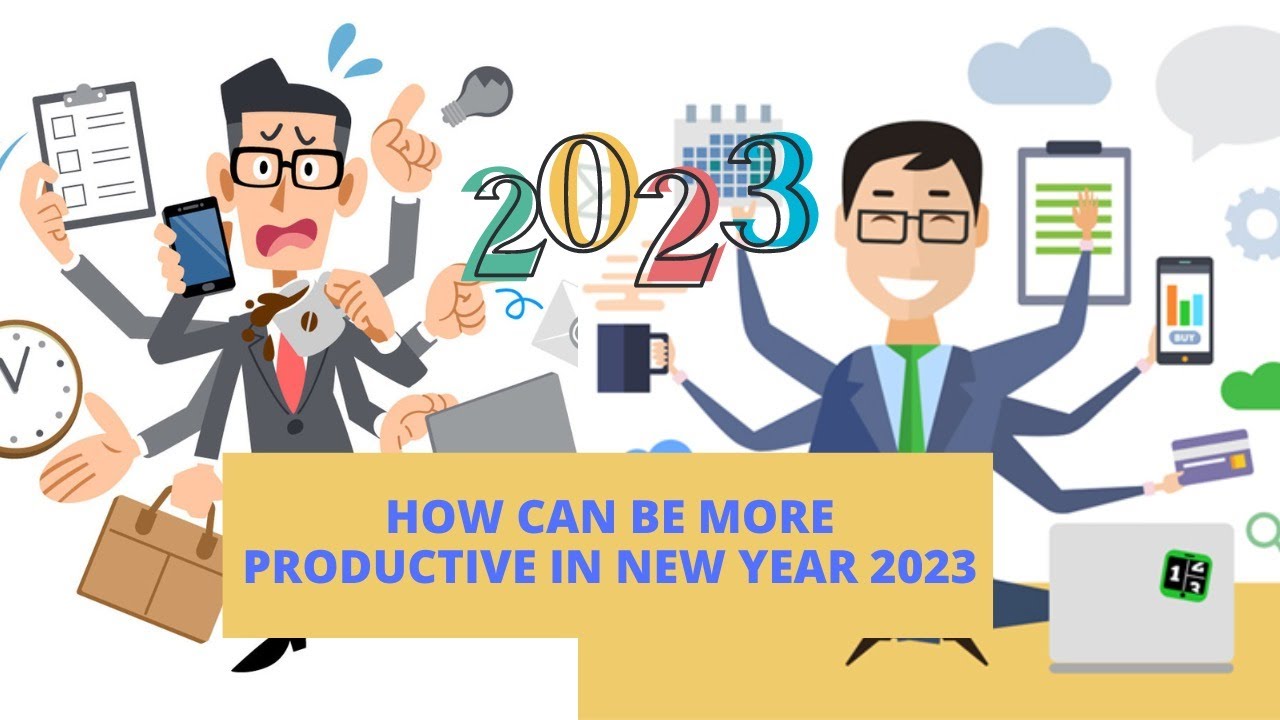 2023

BUY

HOW CAN BE MORE PRODUCTIVE IN NEW YEAR 2023